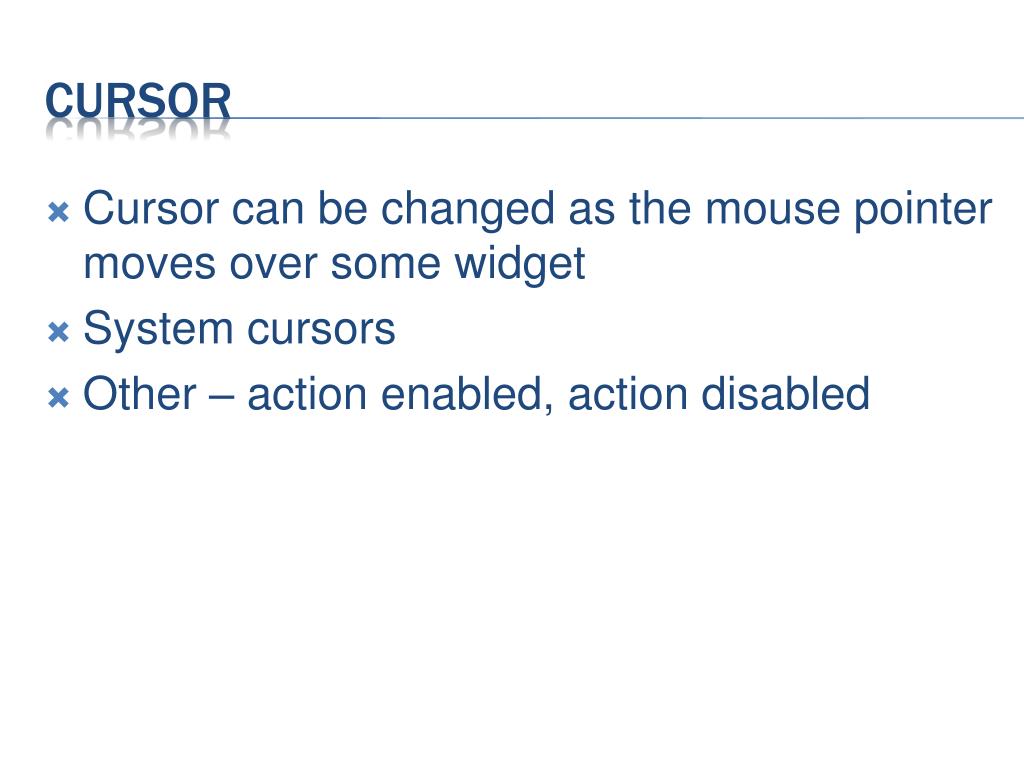 CURSOR

Cursor can be changed as the mouse pointer moves over some widget

System cursors

Other – action enabled, action disabled